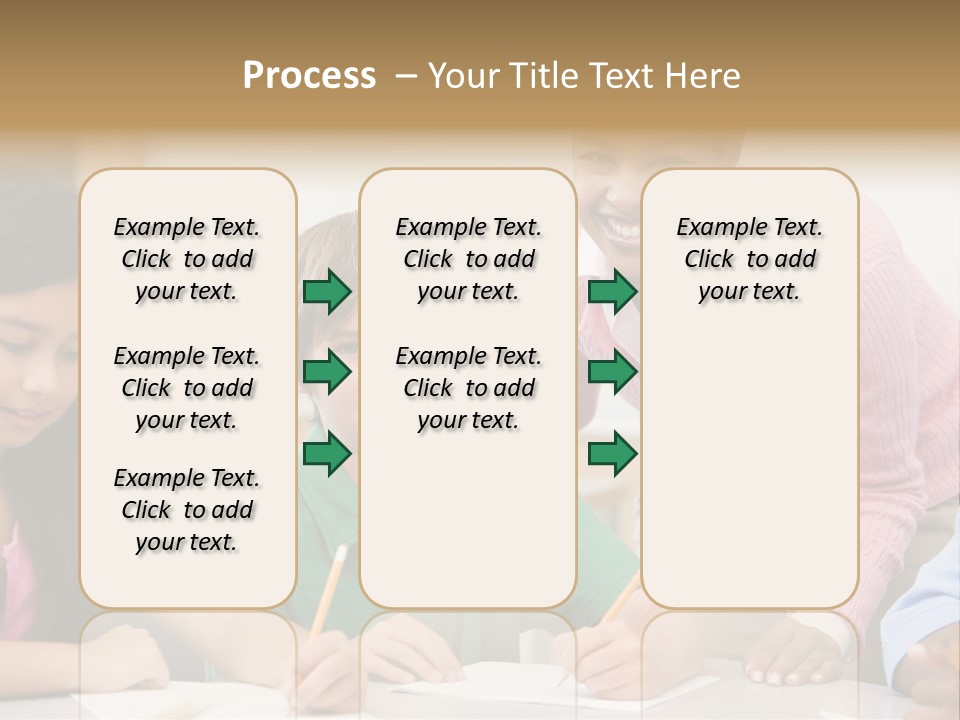 Process – Your Title Text Here

Example Text. Click to add your text.

Example Text. Click to add your text.

Example Text. Click to add your text.

Example Text. Click to add your text.

Example Text. Click to add your text.

Example Text. Click to add your text.